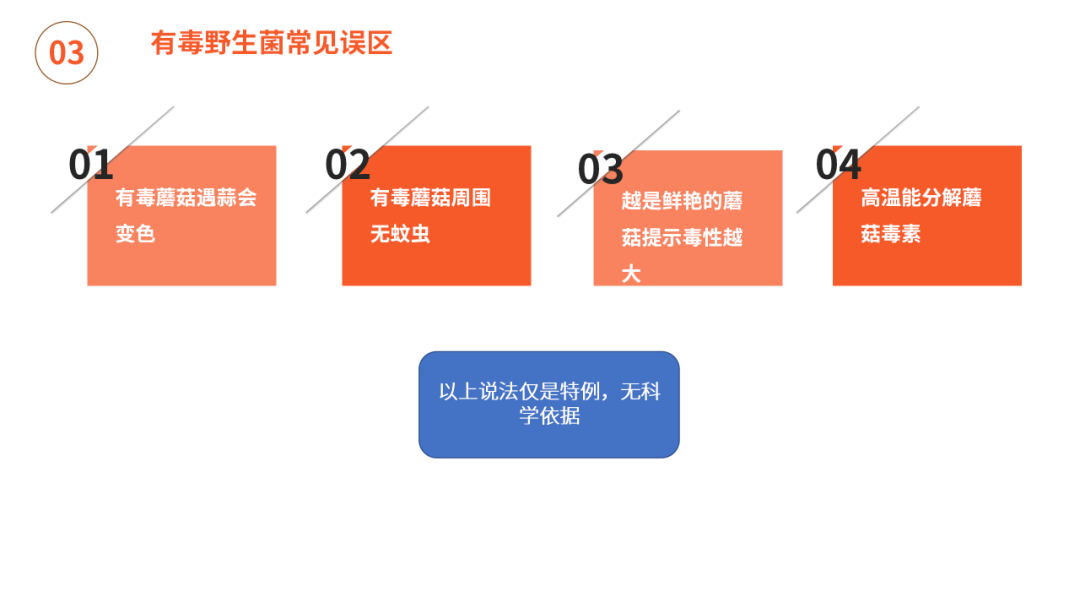 03

有毒野生菌常见误区

01
有毒蘑菇遇蒜会变色

02
有毒蘑菇周围无蚊虫

03
越是鲜艳的蘑菇提示毒性越大

04
高温能分解蘑菇毒素

以上说法仅是特例，无科学依据